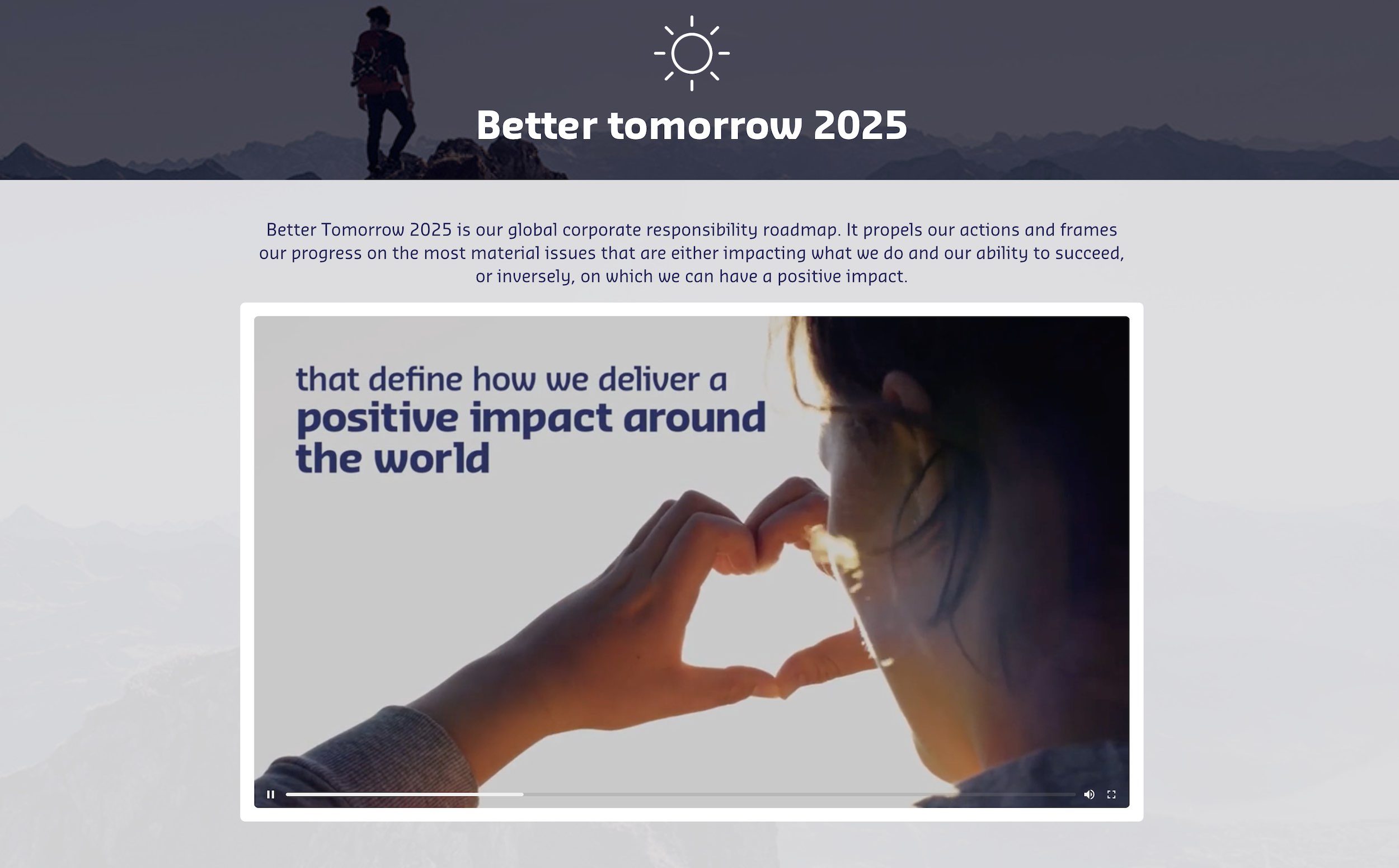 Better tomorrow 2025

Better Tomorrow 2025 is our global corporate responsibility roadmap. It propels our actions and frames our progress on the most material issues that are either impacting what we do and our ability to succeed, or inversely, on which we can have a positive impact.

that define how we deliver a positive impact around the world